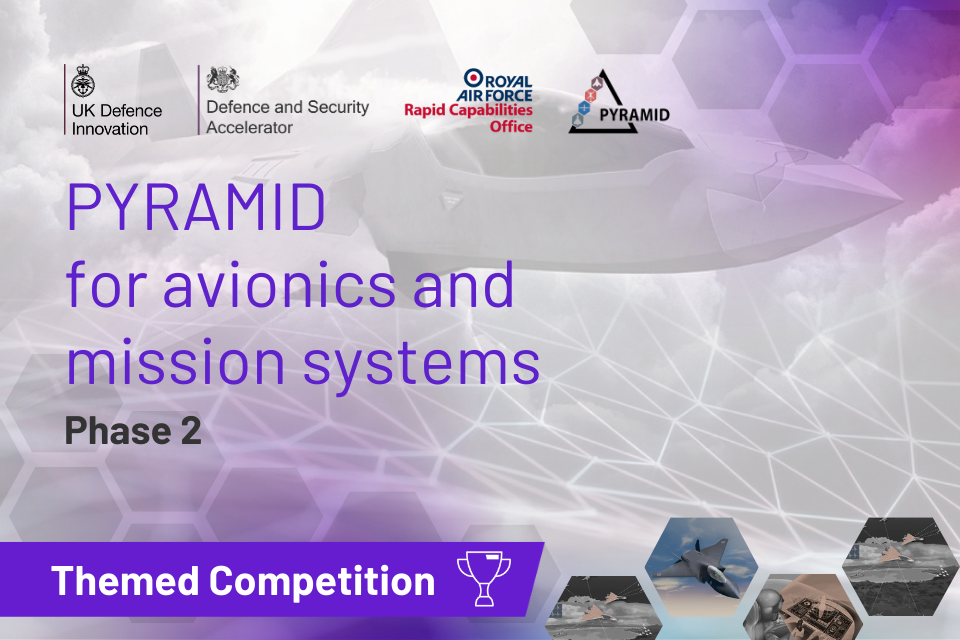 UK Defence Innovation

Defence and Security Accelerator

ROYAL AIR FORCE
Rapid Capabilities Office

PYRAMID

PYRAMID
for avionics and mission systems

Phase 2

Themed Competition